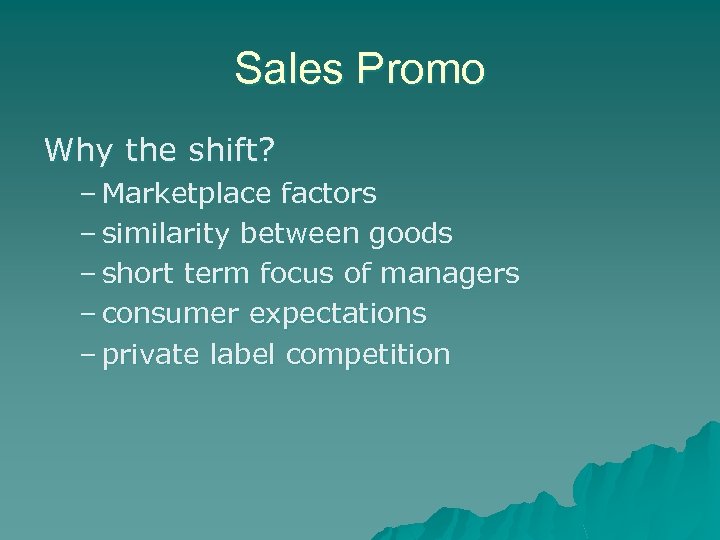 Sales Promo

Why the shift?

– Marketplace factors
– similarity between goods
– short term focus of managers
– consumer expectations
– private label competition